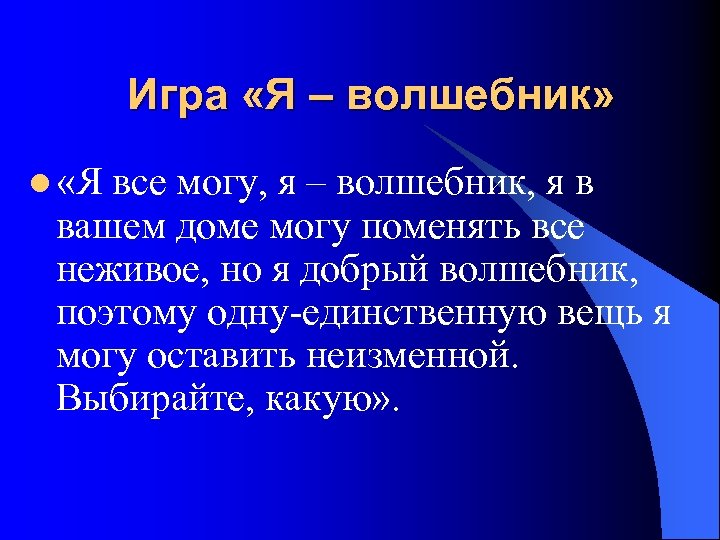 Игра «Я – волшебник»

«Я все могу, я – волшебник, я в вашем доме могу поменять все неживое, но я добрый волшебник, поэтому одну-единственную вещь я могу оставить неизменной. Выбирайте, какую».